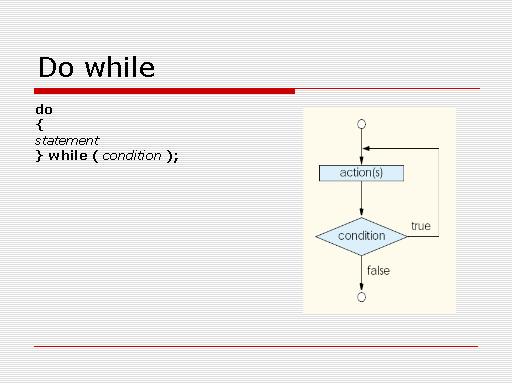 Do while

do
{
statement
} while ( condition );

action(s)

condition

true

false